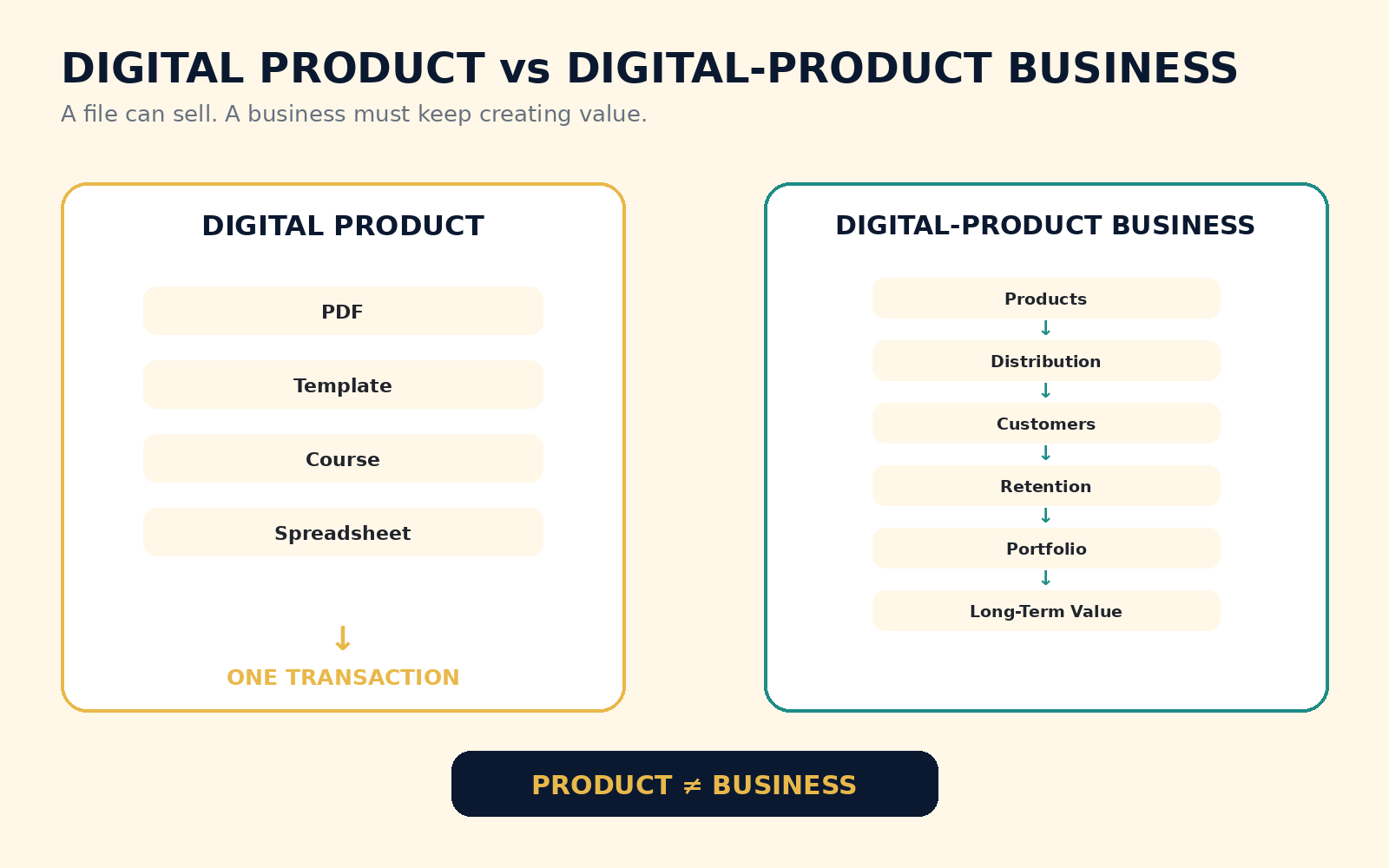 DIGITAL PRODUCT vs DIGITAL-PRODUCT BUSINESS

A file can sell. A business must keep creating value.

DIGITAL PRODUCT

PDF

Template

Course

Spreadsheet

↓

ONE TRANSACTION

DIGITAL-PRODUCT BUSINESS

Products
↓
Distribution
↓
Customers
↓
Retention
↓
Portfolio
↓
Long-Term Value

PRODUCT ≠ BUSINESS